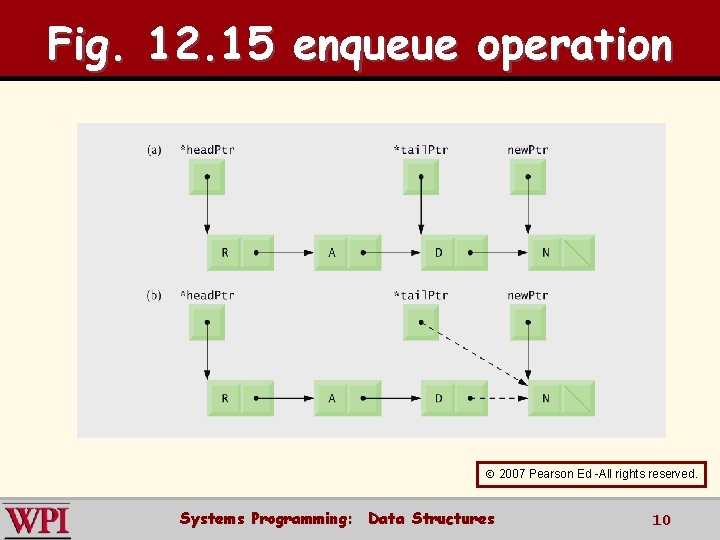 Fig. 12.15 enqueue operation

(a) *headPtr

*tailPtr

newPtr

R

A

D

N

(b) *headPtr

*tailPtr

newPtr

R

A

D

N

© 2007 Pearson Ed -All rights reserved.

WPI

Systems Programming: Data Structures

10